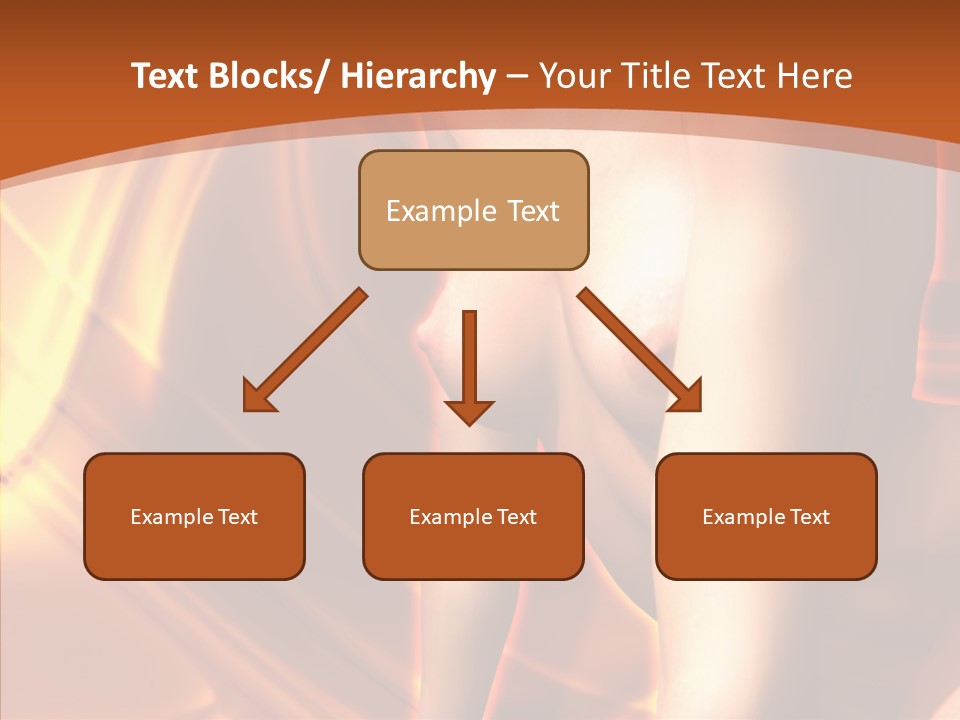 Text Blocks/ Hierarchy – Your Title Text Here

Example Text

Example Text

Example Text

Example Text